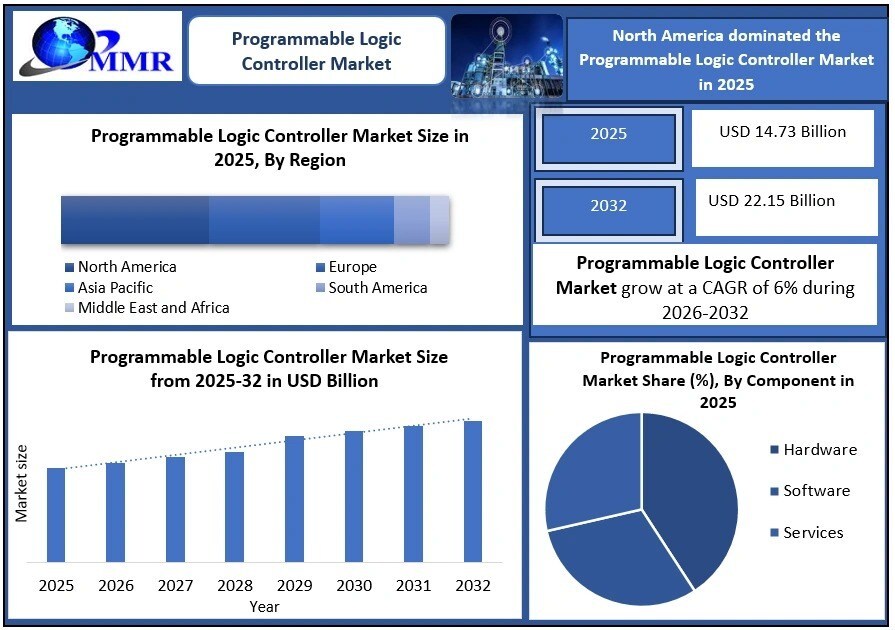 MMR

Programmable Logic Controller Market

North America dominated the Programmable Logic Controller Market in 2025

Programmable Logic Controller Market Size in 2025, By Region

North America
Europe
Asia Pacific
South America
Middle East and Africa

2025
USD 14.73 Billion

2032
USD 22.15 Billion

Programmable Logic Controller Market grow at a CAGR of 6% during 2026-2032

Programmable Logic Controller Market Size from 2025-32 in USD Billion

Market size

2025 2026 2027 2028 2029 2030 2031 2032
Year

Programmable Logic Controller Market Share (%), By Component in 2025

Hardware
Software
Services